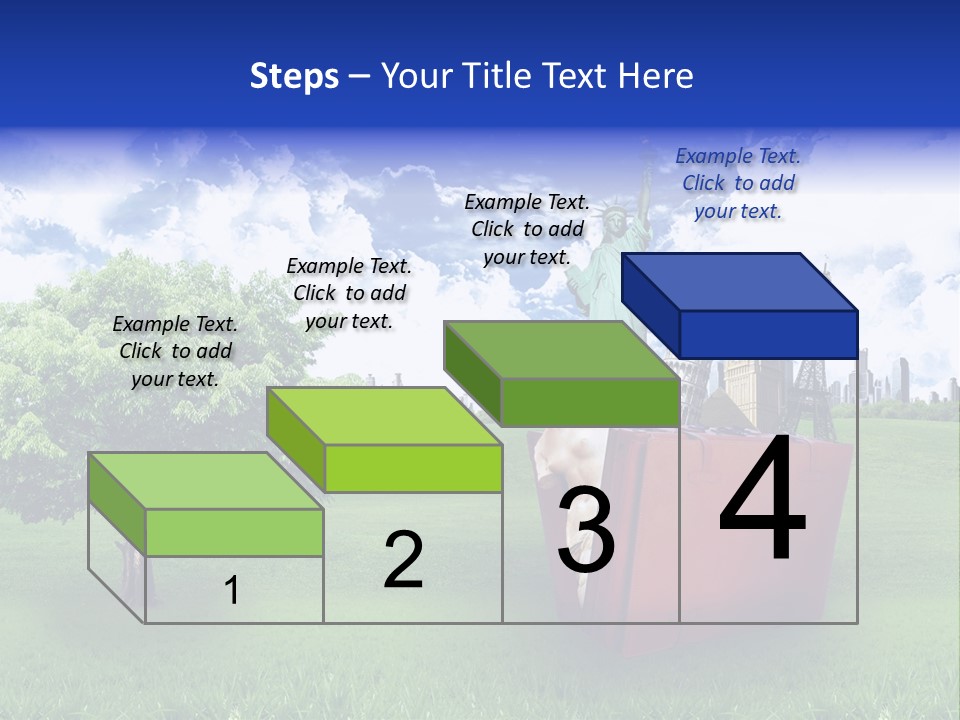 Steps – Your Title Text Here

Example Text. Click to add your text.

Example Text. Click to add your text.

Example Text. Click to add your text.

Example Text. Click to add your text.

1

2

3

4